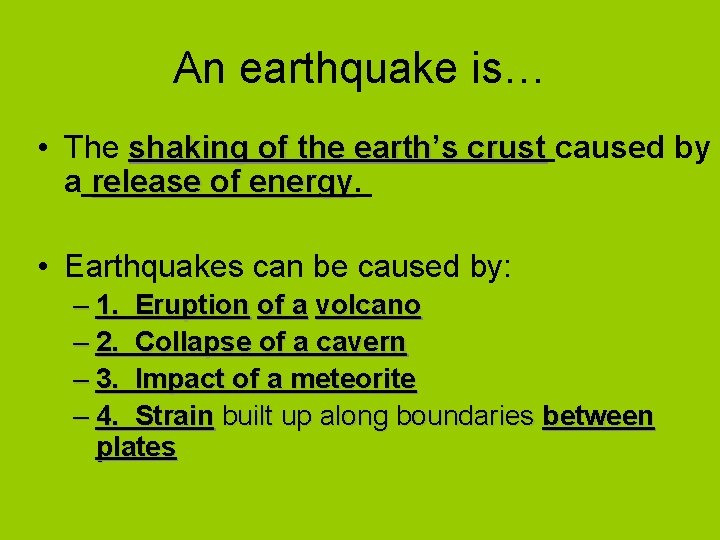 An earthquake is…

• The shaking of the earth's crust caused by a release of energy.

• Earthquakes can be caused by:
– 1. Eruption of a volcano
– 2. Collapse of a cavern
– 3. Impact of a meteorite
– 4. Strain built up along boundaries between plates